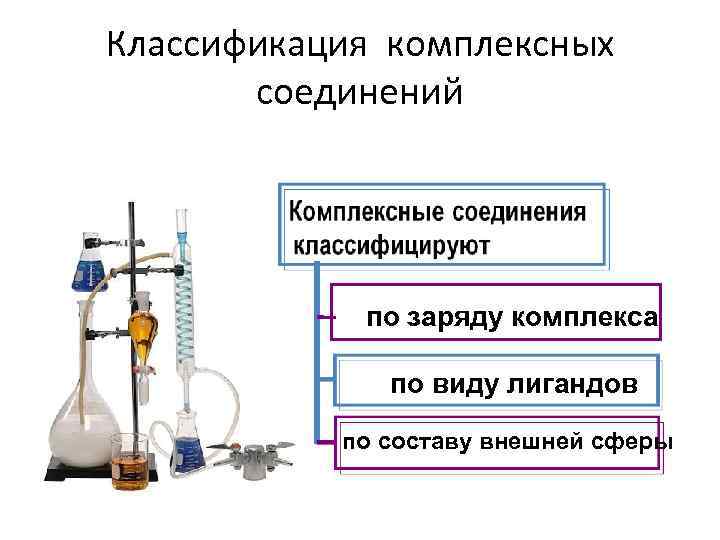 Классификация комплексных соединений

Комплексные соединения классифицируют

по заряду комплекса

по виду лигандов

по составу внешней сферы